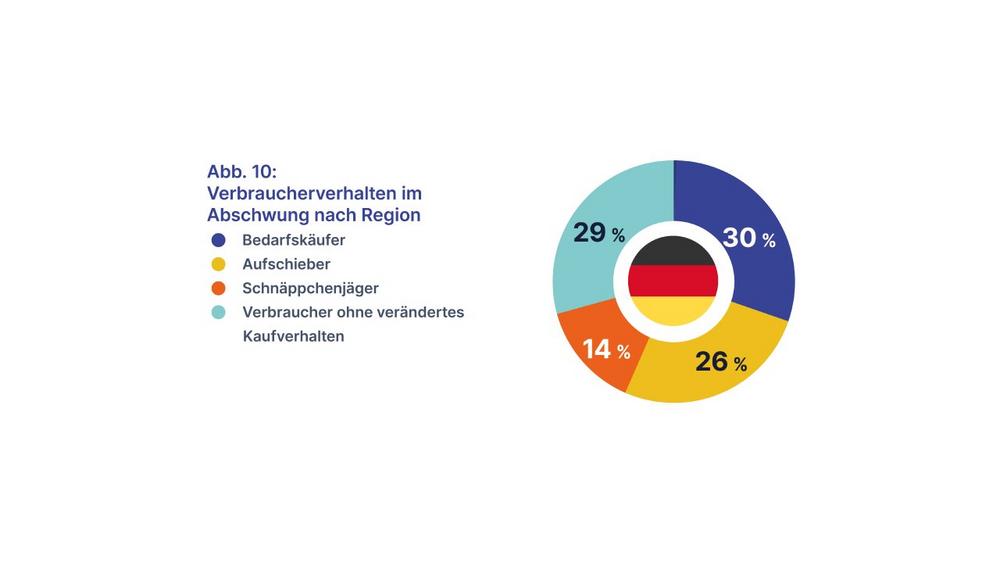 Abb. 10:
Verbraucherverhalten im Abschwung nach Region

Bedarfskäufer
Aufschieber
Schnäppchenjäger
Verbraucher ohne verändertes Kaufverhalten

29 %
30 %
14 %
26 %